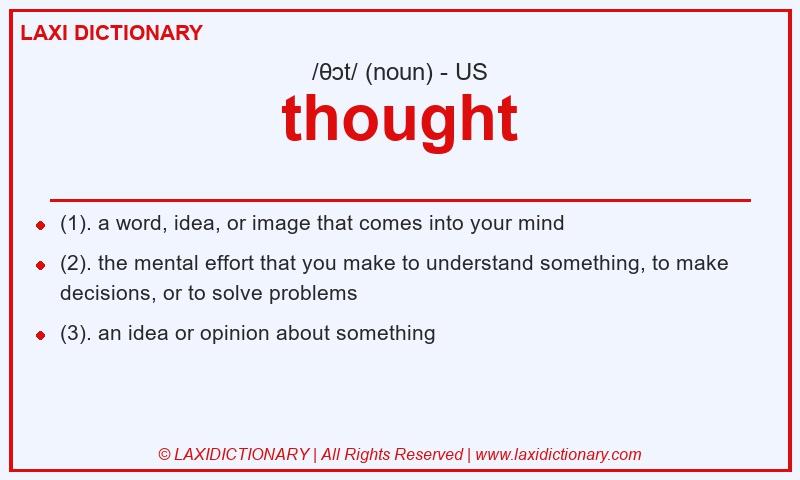 LAXI DICTIONARY

/θɔt/ (noun) - US

thought

- (1). a word, idea, or image that comes into your mind
- (2). the mental effort that you make to understand something, to make decisions, or to solve problems
- (3). an idea or opinion about something

© LAXIDICTIONARY | All Rights Reserved | www.laxidictionary.com